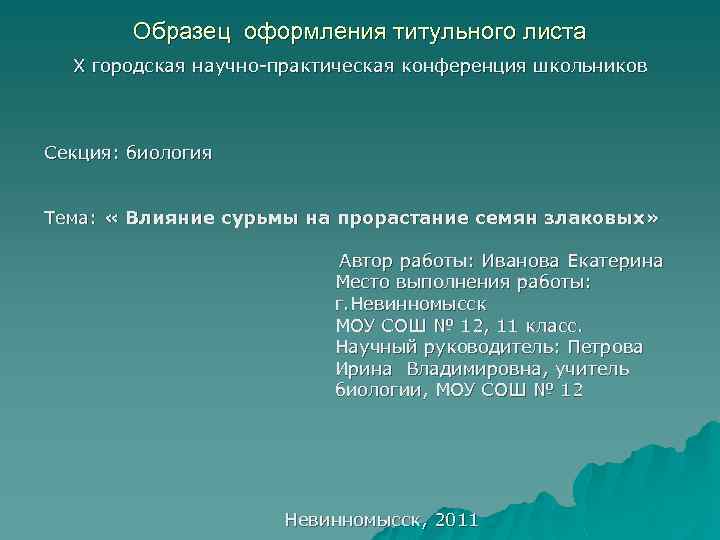 Образец оформления титульного листа

X городская научно-практическая конференция школьников

Секция: биология

Тема: « Влияние сурьмы на прорастание семян злаковых»

Автор работы: Иванова Екатерина
Место выполнения работы:
г.Невинномысск
МОУ СОШ № 12, 11 класс.
Научный руководитель: Петрова Ирина Владимировна, учитель биологии, МОУ СОШ № 12

Невинномысск, 2011